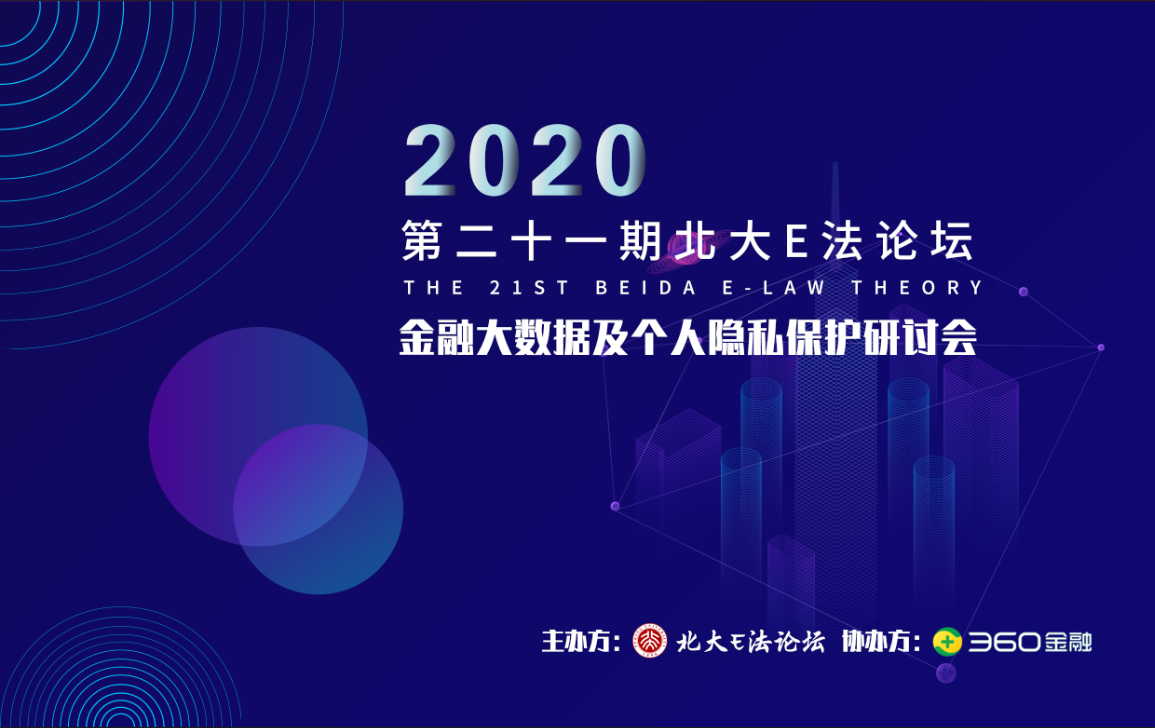 2020
第二十一期北大E法论坛
THE 21ST BEIDA E-LAW THEORY
金融大数据及个人隐私保护研讨会

主办方: 北大E法论坛 协办方: 360金融